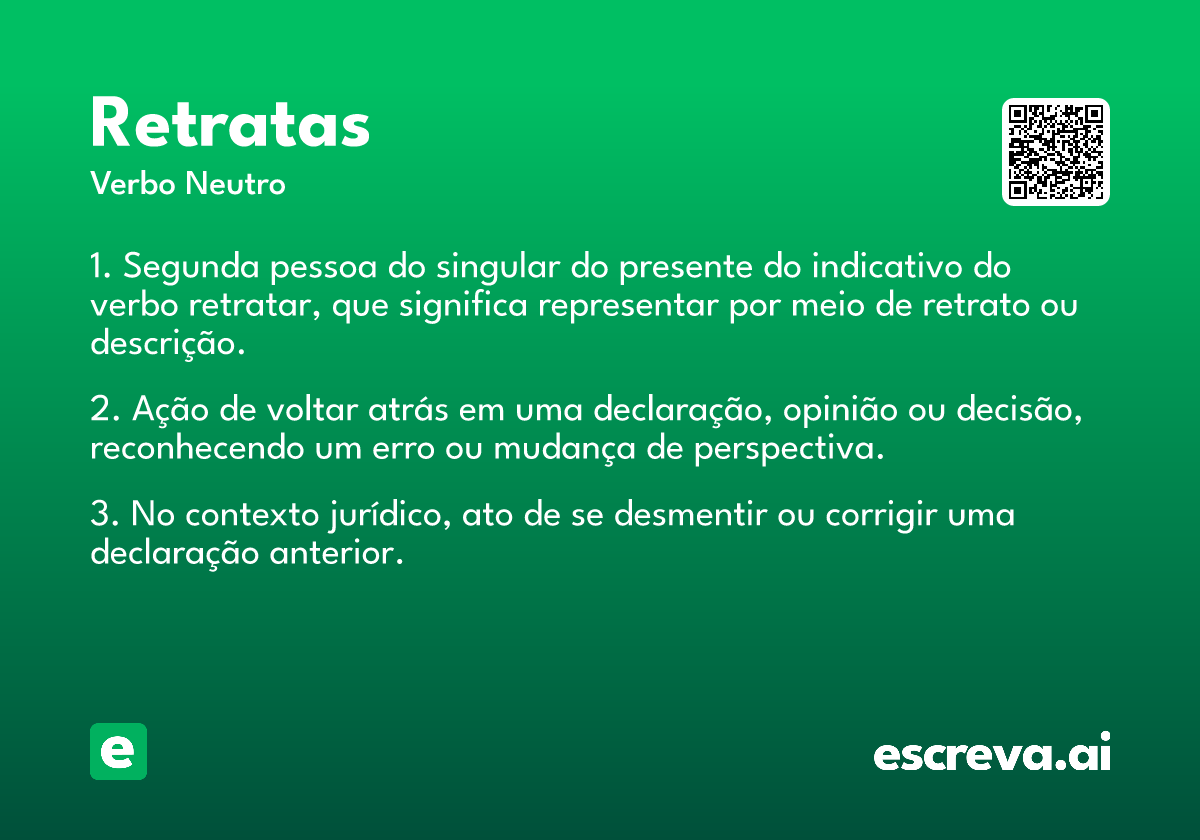 Retratas
Verbo Neutro

1. Segunda pessoa do singular do presente do indicativo do verbo retratar, que significa representar por meio de retrato ou descrição.

2. Ação de voltar atrás em uma declaração, opinião ou decisão, reconhecendo um erro ou mudança de perspectiva.

3. No contexto jurídico, ato de se desmentir ou corrigir uma declaração anterior.

e

escreva.ai